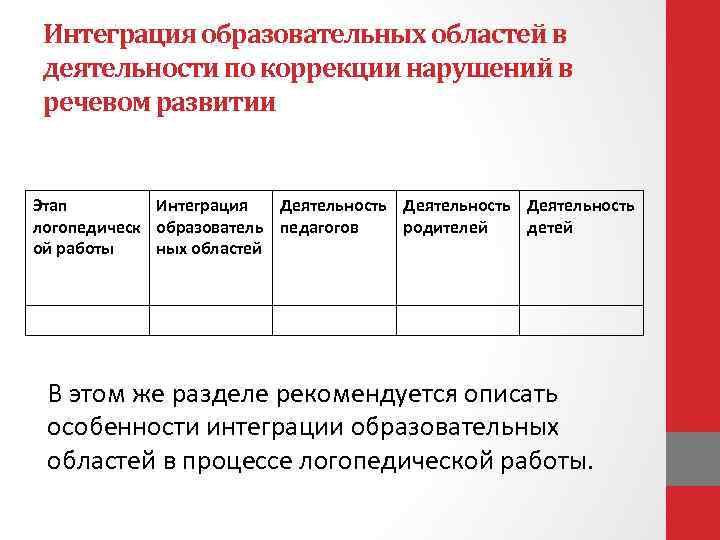 Интеграция образовательных областей в деятельности по коррекции нарушений в речевом развитии

| Этап логопедической работы | Интеграция образовательных областей | Деятельность педагогов | Деятельность родителей | Деятельность детей |
|---|---|---|---|---|
| | | | | |

В этом же разделе рекомендуется описать особенности интеграции образовательных областей в процессе логопедической работы.